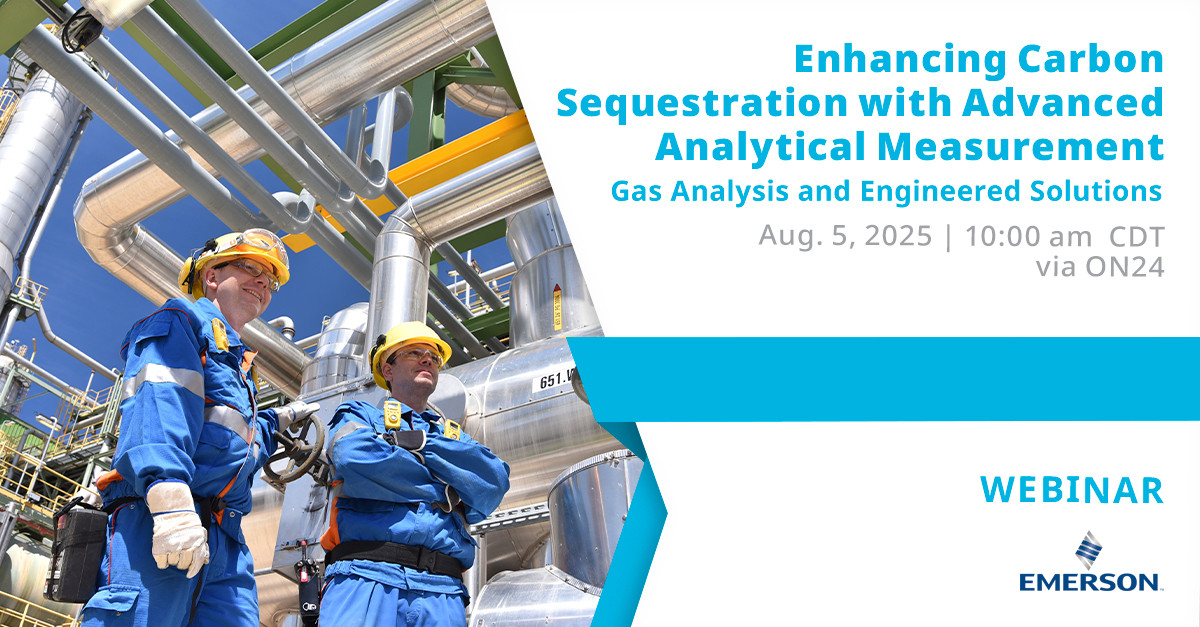 Enhancing Carbon Sequestration with Advanced Analytical Measurement

Gas Analysis and Engineered Solutions

Aug. 5, 2025 | 10:00 am CDT
via ON24

651.V

WEBINAR

EMERSON.